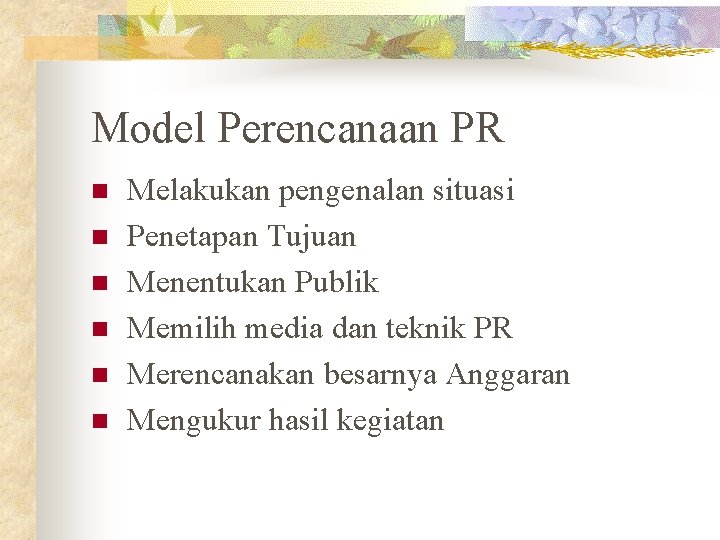 Model Perencanaan PR

- Melakukan pengenalan situasi
- Penetapan Tujuan
- Menentukan Publik
- Memilih media dan teknik PR
- Merencanakan besarnya Anggaran
- Mengukur hasil kegiatan